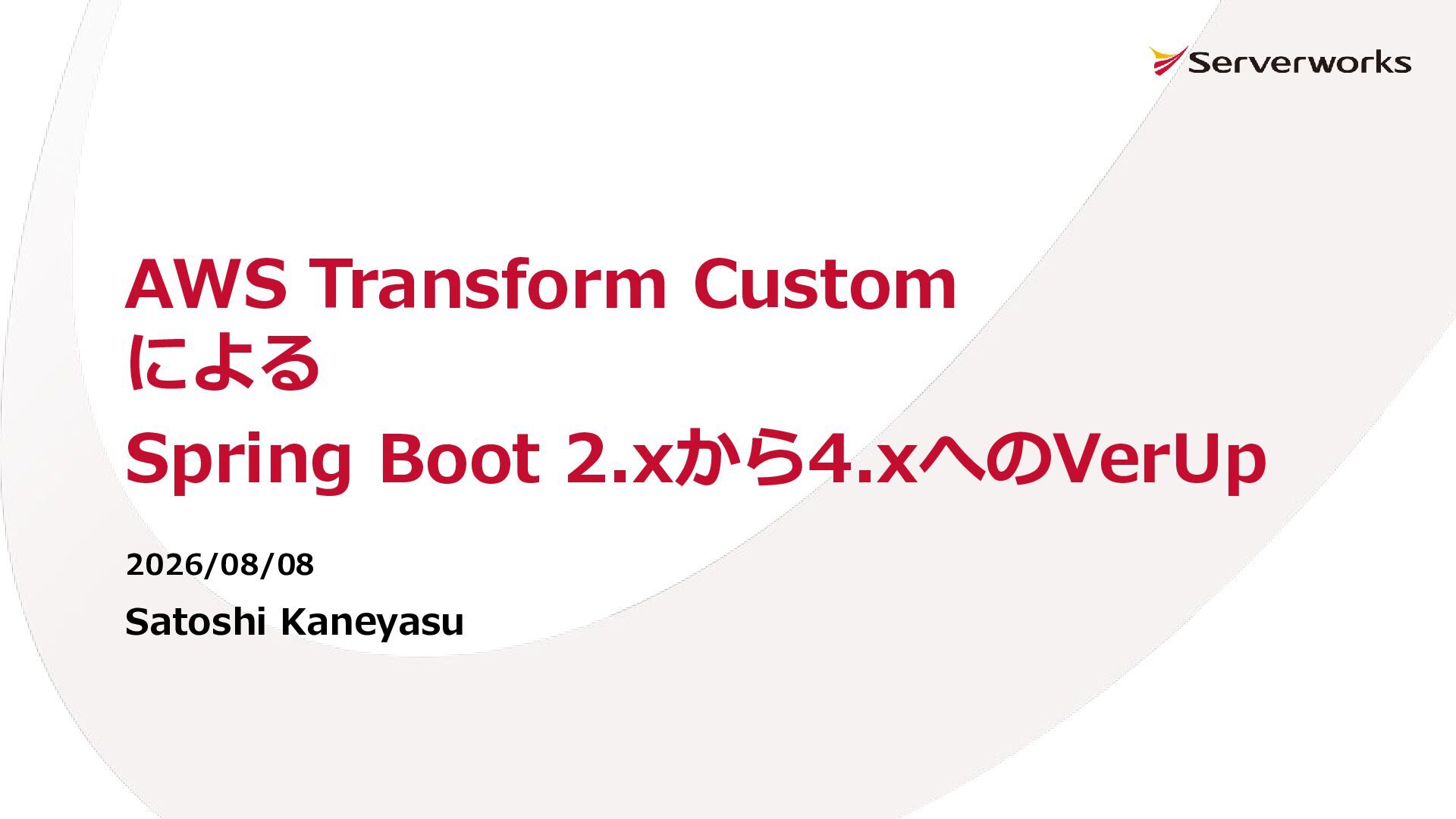 Serverworks

AWS Transform Custom
による
Spring Boot 2.xから4.xへのVerUp

2026/08/08

Satoshi Kaneyasu